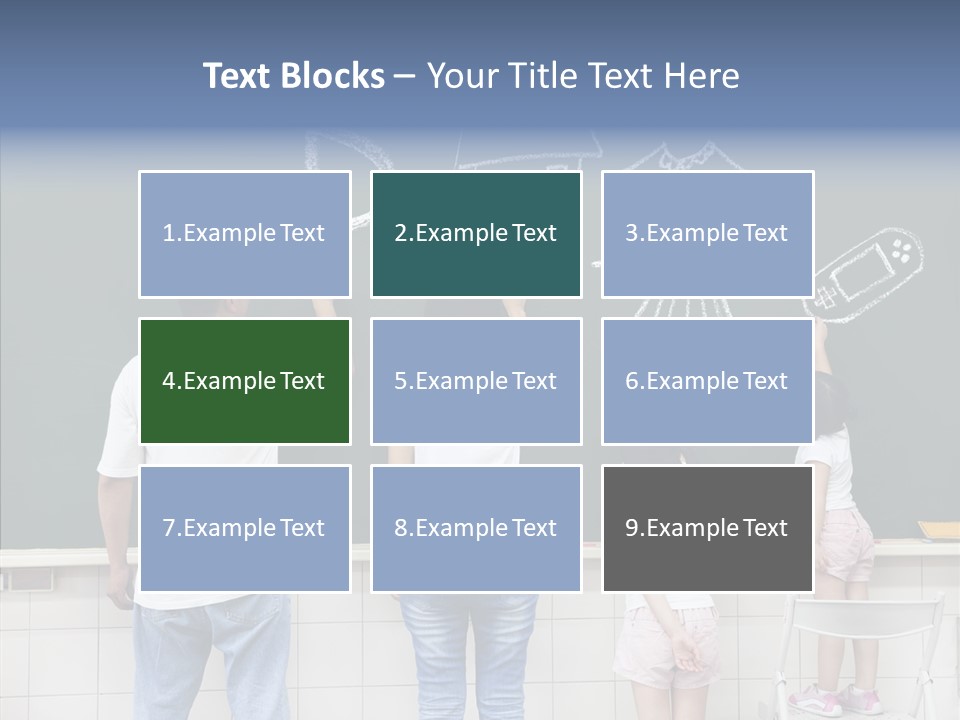 Text Blocks – Your Title Text Here

1.Example Text

2.Example Text

3.Example Text

4.Example Text

5.Example Text

6.Example Text

7.Example Text

8.Example Text

9.Example Text